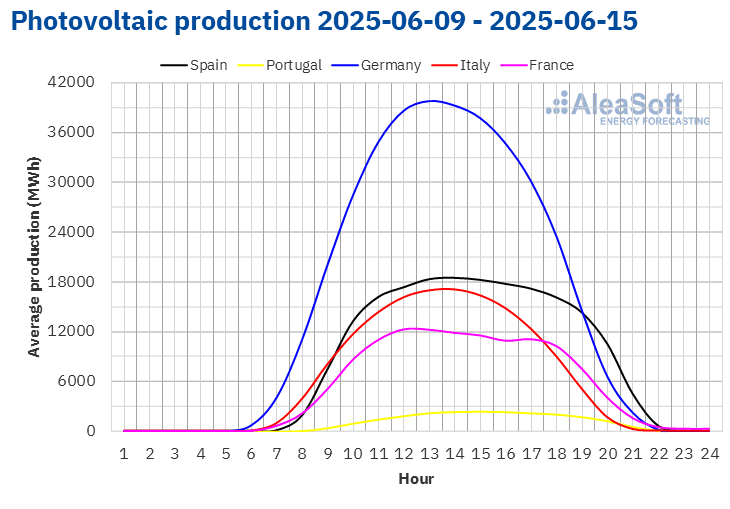 Photovoltaic production 2025-06-09 - 2025-06-15

Spain Portugal Germany Italy France

AleaSoft ENERGY FORECASTING

Average production (MWh)

42000
36000
30000
24000
18000
12000
6000
0

1 2 3 4 5 6 7 8 9 10 11 12 13 14 15 16 17 18 19 20 21 22 23 24

Hour